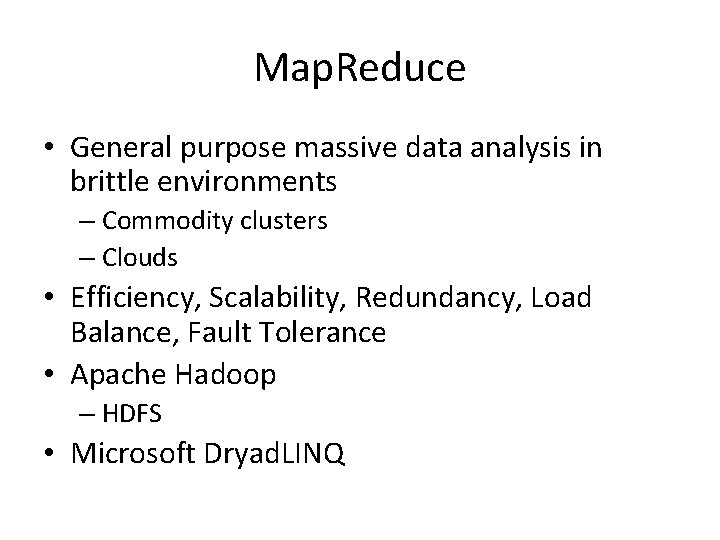 MapReduce

• General purpose massive data analysis in brittle environments
  – Commodity clusters
  – Clouds
• Efficiency, Scalability, Redundancy, Load Balance, Fault Tolerance
• Apache Hadoop
  – HDFS
• Microsoft DryadLINQ